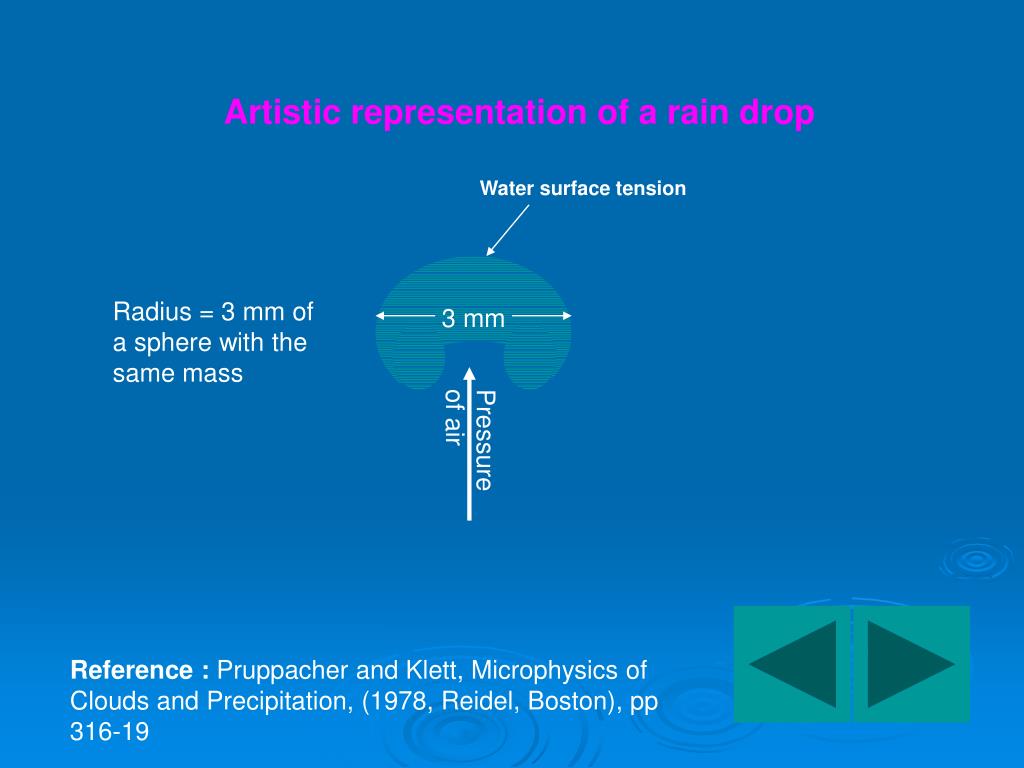 Artistic representation of a rain drop

Water surface tension

Radius = 3 mm of a sphere with the same mass

3 mm

Pressure of air

Reference : Pruppacher and Klett, Microphysics of Clouds and Precipitation, (1978, Reidel, Boston), pp 316-19